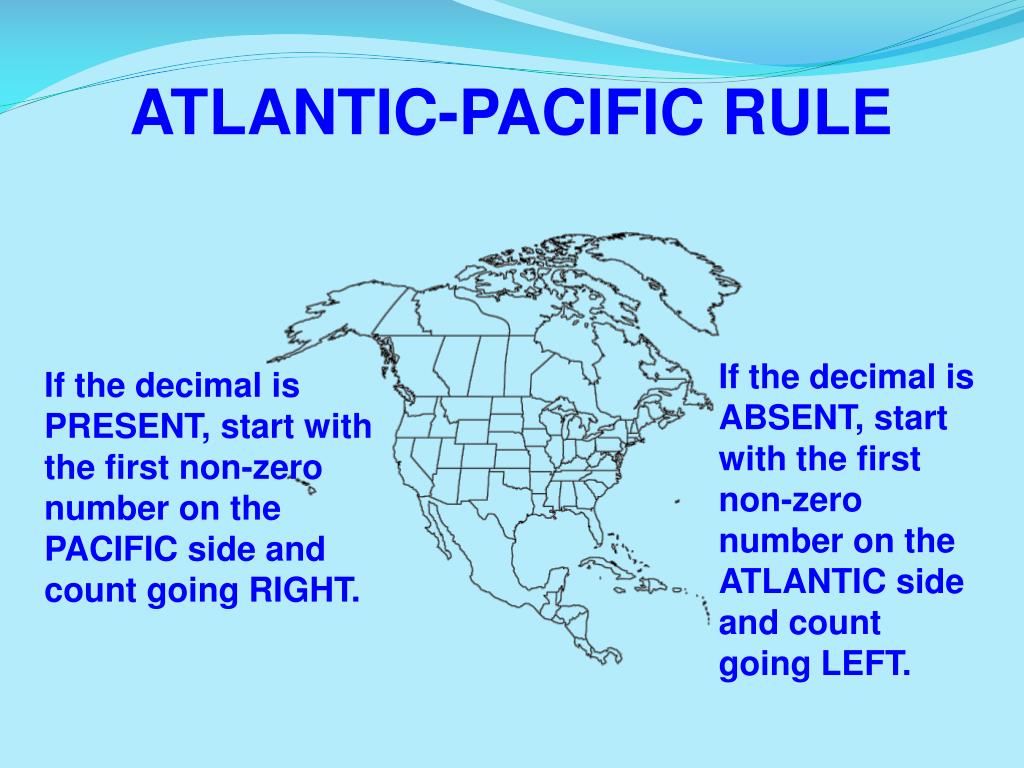 ATLANTIC-PACIFIC RULE

If the decimal is PRESENT, start with the first non-zero number on the PACIFIC side and count going RIGHT.

If the decimal is ABSENT, start with the first non-zero number on the ATLANTIC side and count going LEFT.